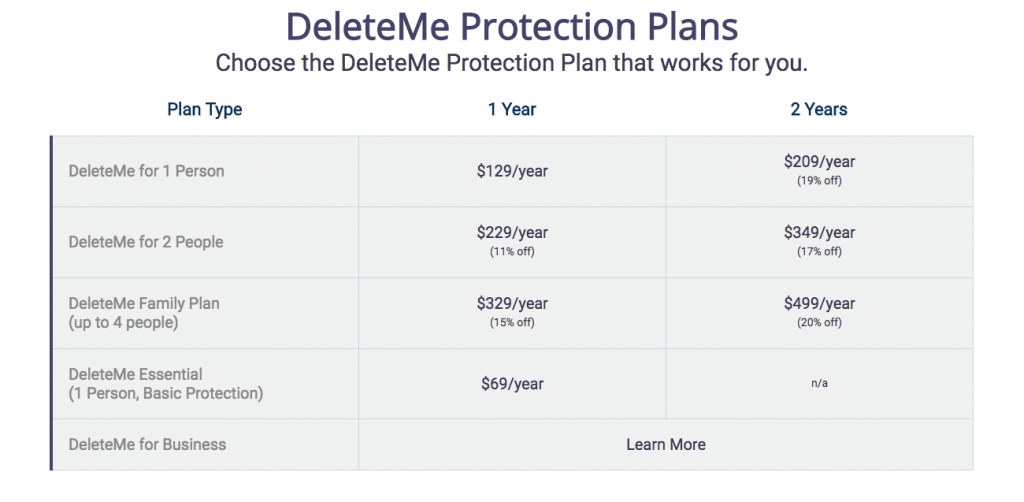 DeleteMe Protection Plans

Choose the DeleteMe Protection Plan that works for you.

| Plan Type | 1 Year | 2 Years |
|---|---|---|
| DeleteMe for 1 Person | \$129/year | \$209/year (19% off) |
| DeleteMe for 2 People | \$229/year (11% off) | \$349/year (17% off) |
| DeleteMe Family Plan (up to 4 people) | \$329/year (15% off) | \$499/year (20% off) |
| DeleteMe Essential (1 Person, Basic Protection) | \$69/year | n/a |
| DeleteMe for Business | Learn More | |